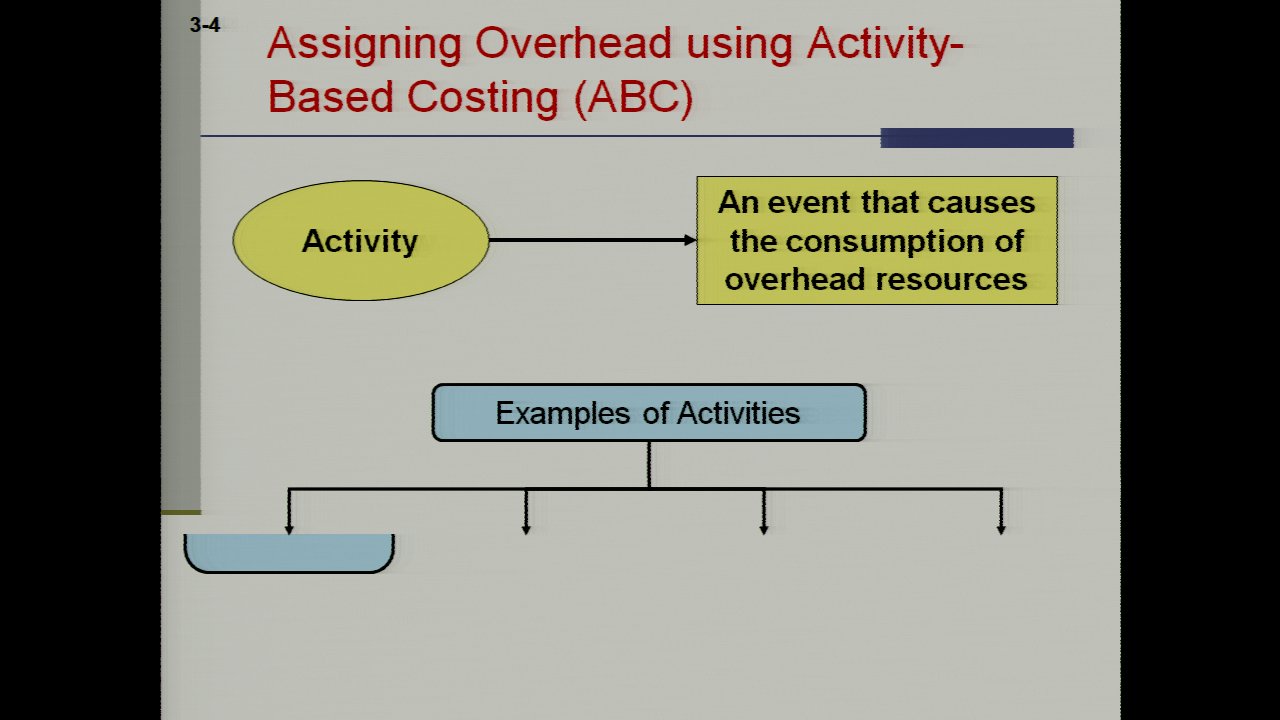 3-4

Assigning Overhead using Activity-Based Costing (ABC)

Activity

An event that causes the consumption of overhead resources

Examples of Activities